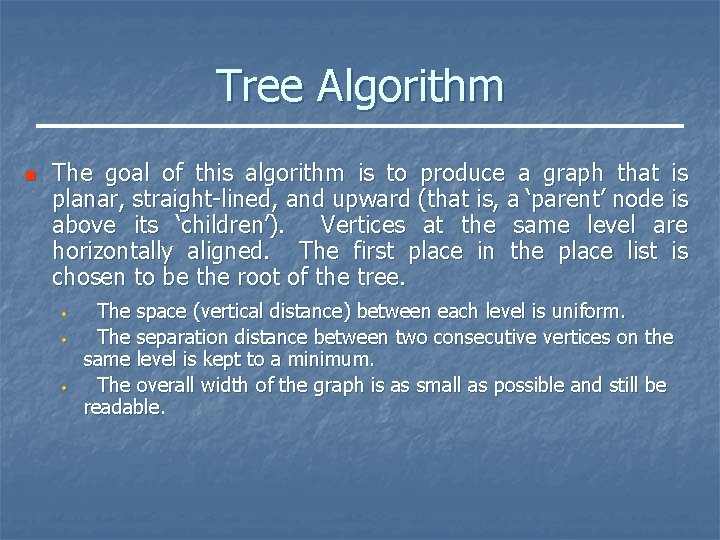 Tree Algorithm

The goal of this algorithm is to produce a graph that is planar, straight-lined, and upward (that is, a ‘parent’ node is above its ‘children’). Vertices at the same level are horizontally aligned. The first place in the place list is chosen to be the root of the tree.

The space (vertical distance) between each level is uniform.

The separation distance between two consecutive vertices on the same level is kept to a minimum.

The overall width of the graph is as small as possible and still be readable.